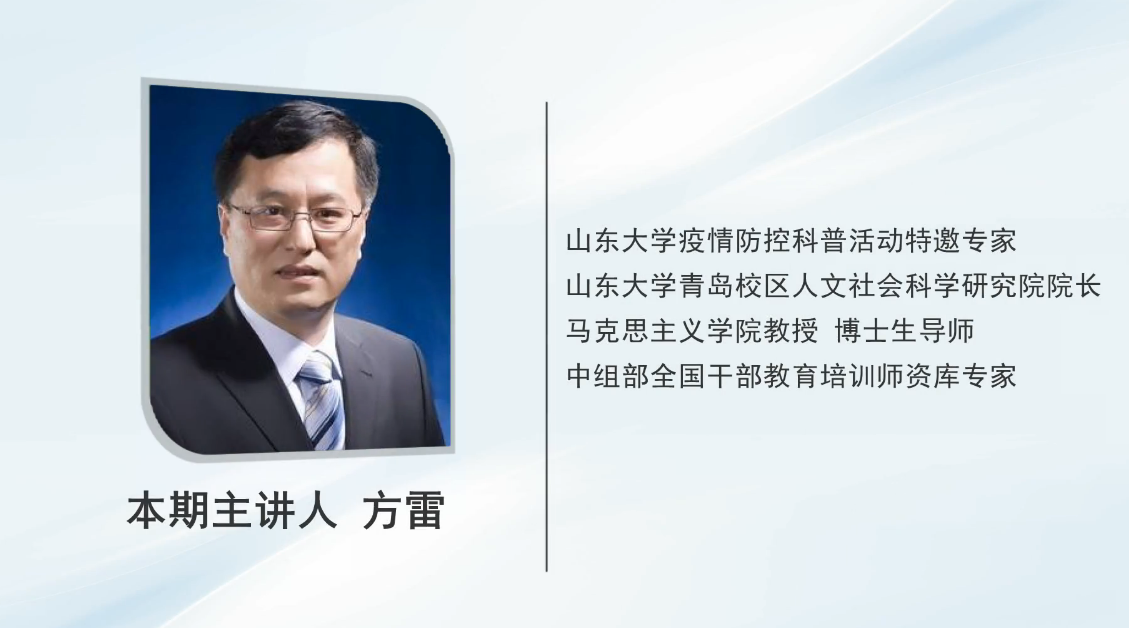 本期主讲人 方雷

山东大学疫情防控科普活动特邀专家
山东大学青岛校区人文社会科学研究院院长
马克思主义学院教授 博士生导师
中组部全国干部教育培训师资库专家